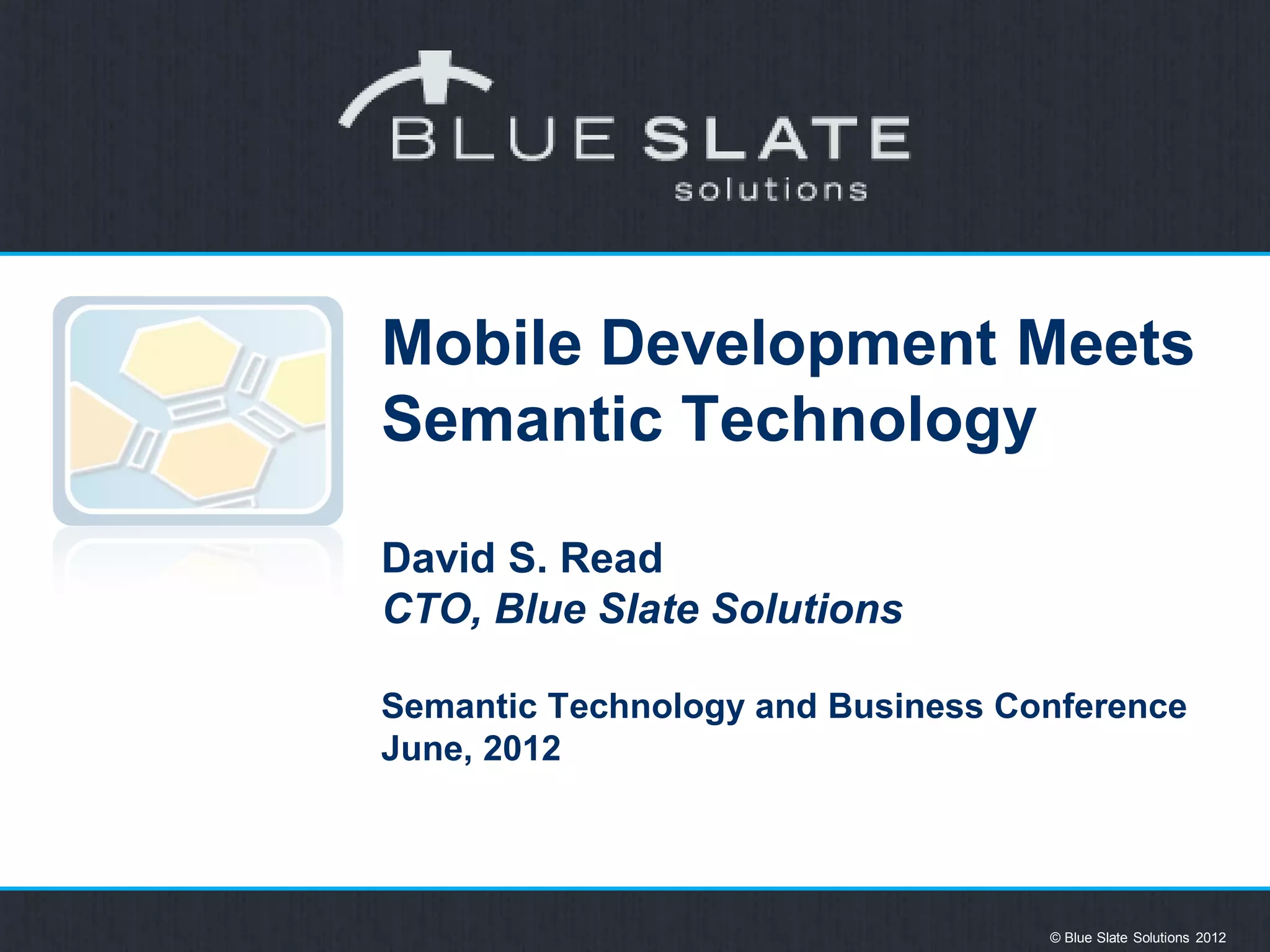 BLUE SLATE
solutions

Mobile Development Meets Semantic Technology

David S. Read
CTO, Blue Slate Solutions

Semantic Technology and Business Conference
June, 2012

© Blue Slate Solutions 2012